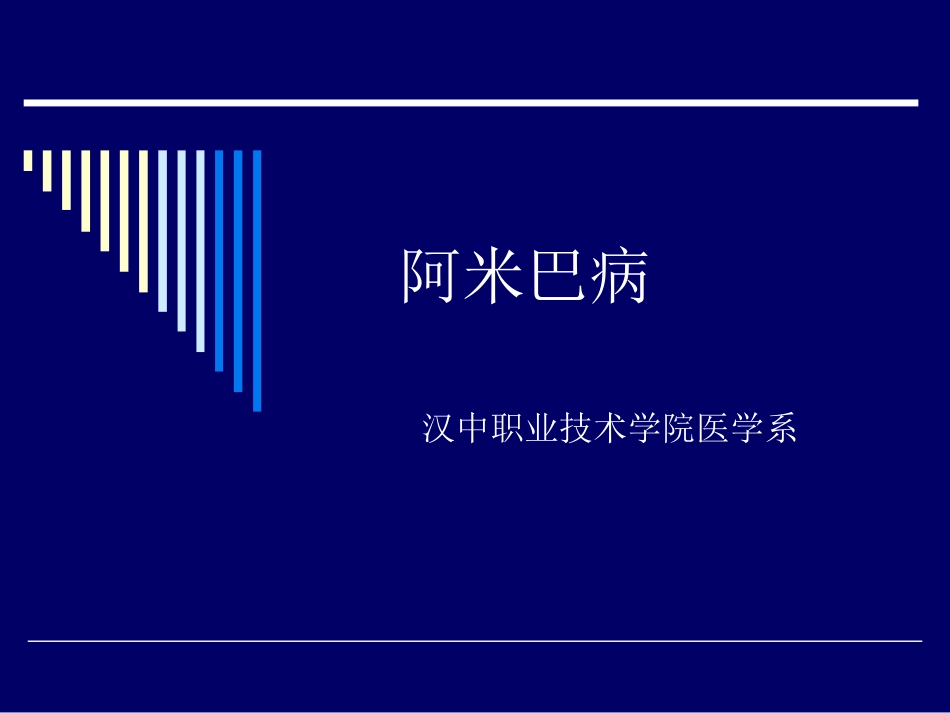 阿米巴病

汉中职业技术学院医学系